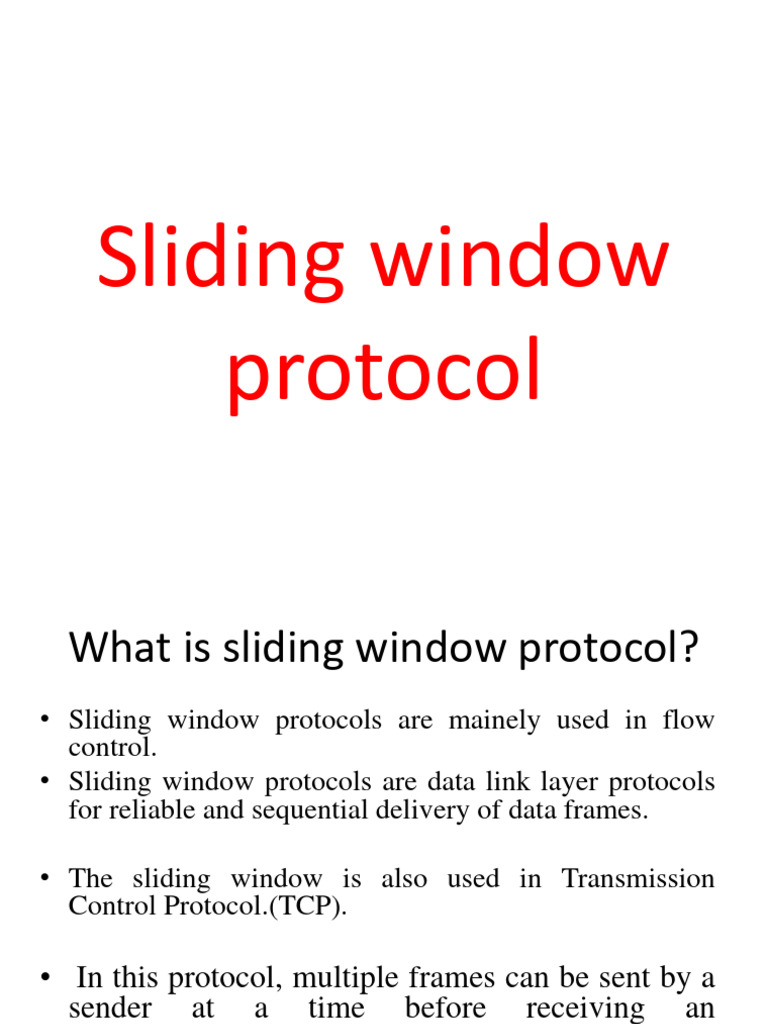 Sliding window protocol

What is sliding window protocol?

• Sliding window protocols are mainely used in flow control.
• Sliding window protocols are data link layer protocols for reliable and sequential delivery of data frames.

• The sliding window is also used in Transmission Control Protocol.(TCP).

• In this protocol, multiple frames can be sent by a sender at a time before receiving an